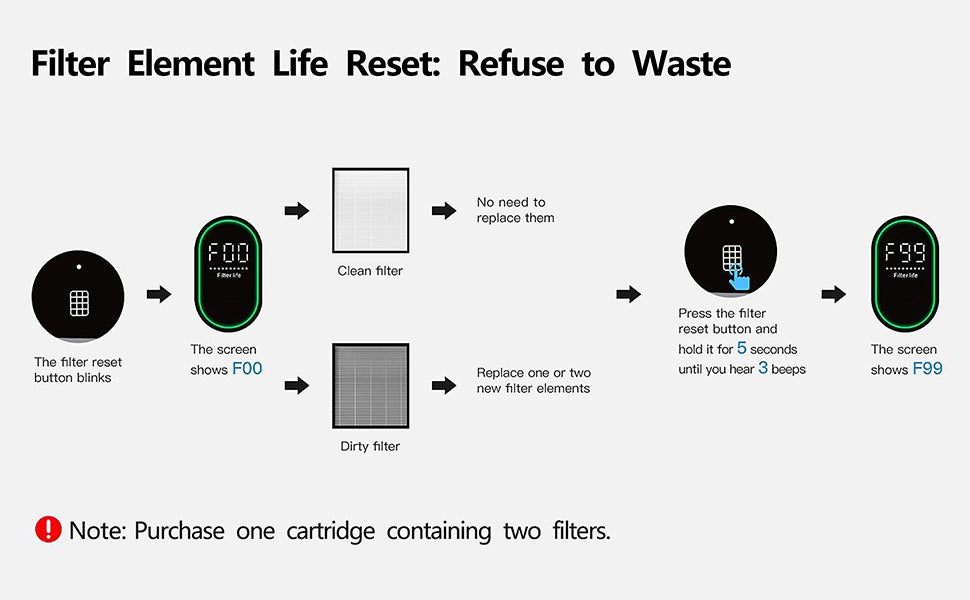 Filter Element Life Reset: Refuse to Waste

The filter reset button blinks

F00
Filter life

The screen shows F00

Clean filter

No need to replace them

Dirty filter

Replace one or two new filter elements

Press the filter reset button and hold it for 5 seconds until you hear 3 beeps

F99
Filter life

The screen shows F99

! Note: Purchase one cartridge containing two filters.